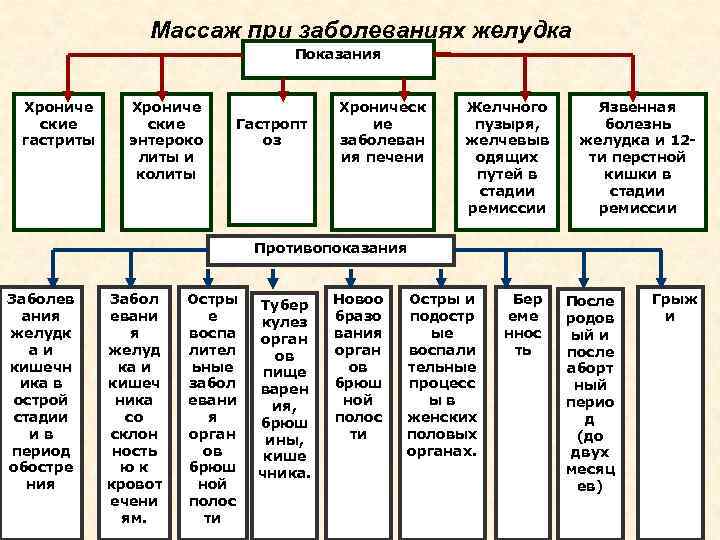 Массаж при заболеваниях желудка

Показания

Хронические гастриты

Хронические энтероколиты и колиты

Гастроптоз

Хронические заболевания печени

Желчного пузыря, желчевыводящих путей в стадии ремиссии

Язвенная болезнь желудка и 12-ти перстной кишки в стадии ремиссии

Противопоказания

Заболевания желудка и кишечника в острой стадии и в период обострения

Заболевания желудка и кишечника со склонностью к кровотечениям.

Острые воспалительные заболевания органов брюшной полости

Туберкулез органов пищеварения, брюшины, кишечника.

Новообразования органов брюшной полости

Острые и подострые воспалительные процессы в женских половых органах.

Беременность

Послеродовый и послеабортный период (до двух месяцев)

Грыжи